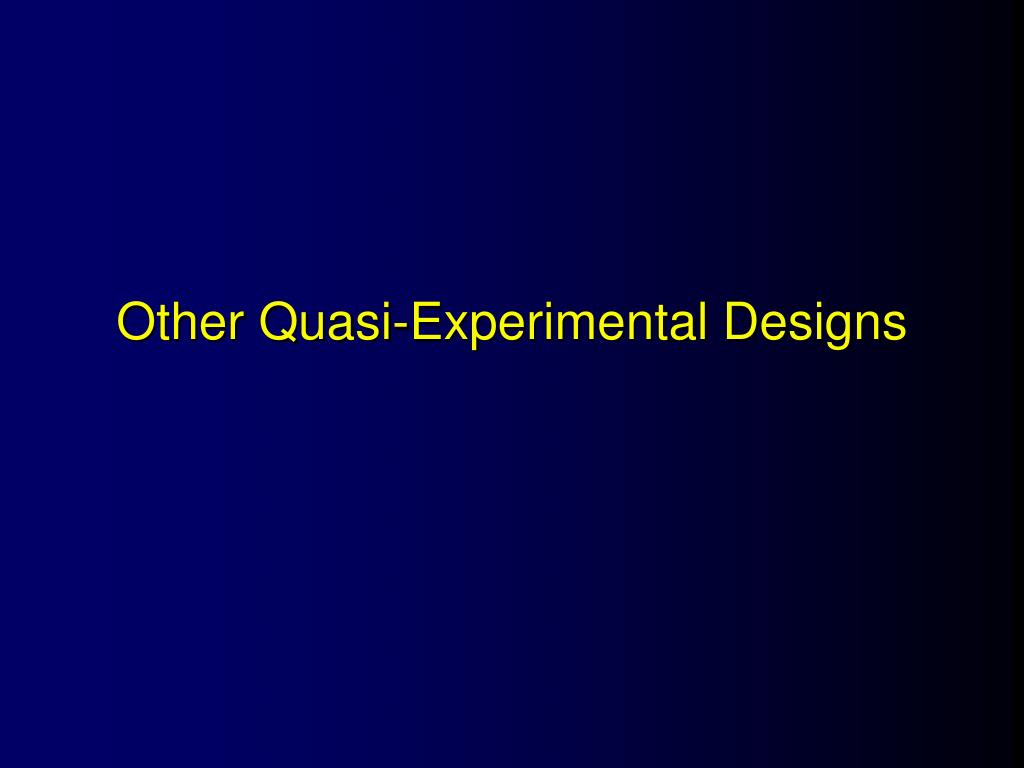 Other Quasi-Experimental Designs